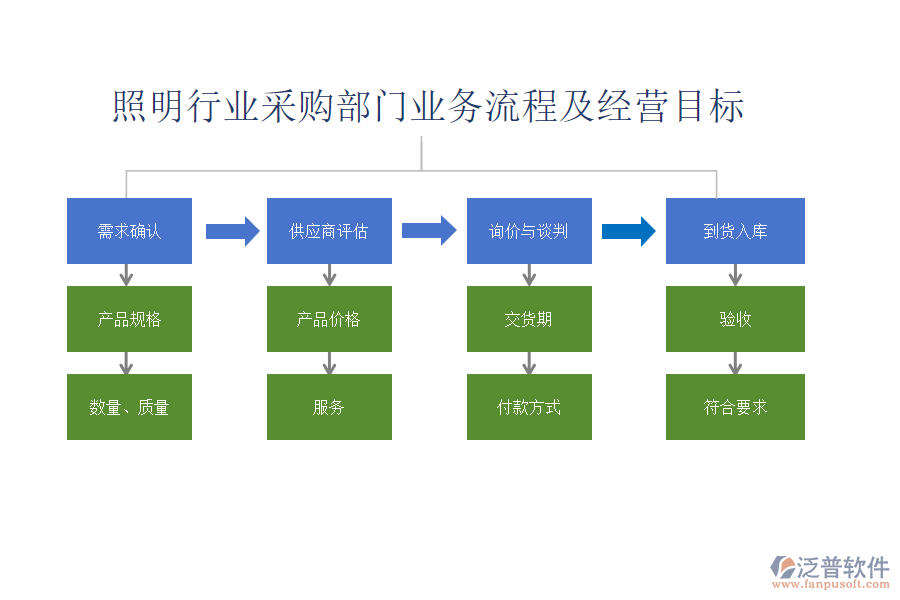 照明行业采购部门业务流程及经营目标

需求确认

产品规格

数量、质量

供应商评估

产品价格

服务

询价与谈判

交货期

付款方式

到货入库

验收

符合要求

泛普软件
www.fanpusoft.com